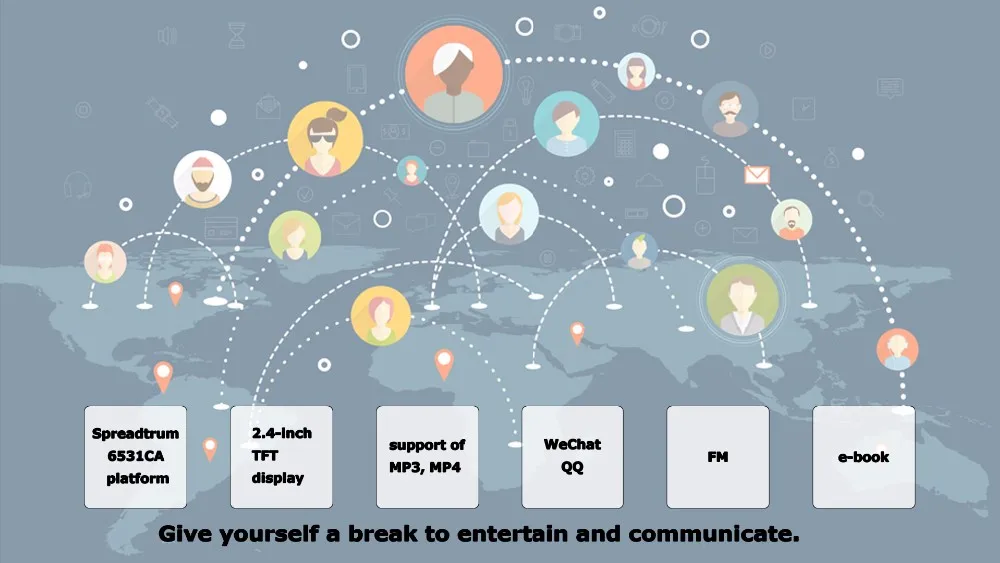 Spreadtrum 6531CA platform

2.4-inch TFT display

support of MP3, MP4

WeChat QQ

FM

e-book

Give yourself a break to entertain and communicate.